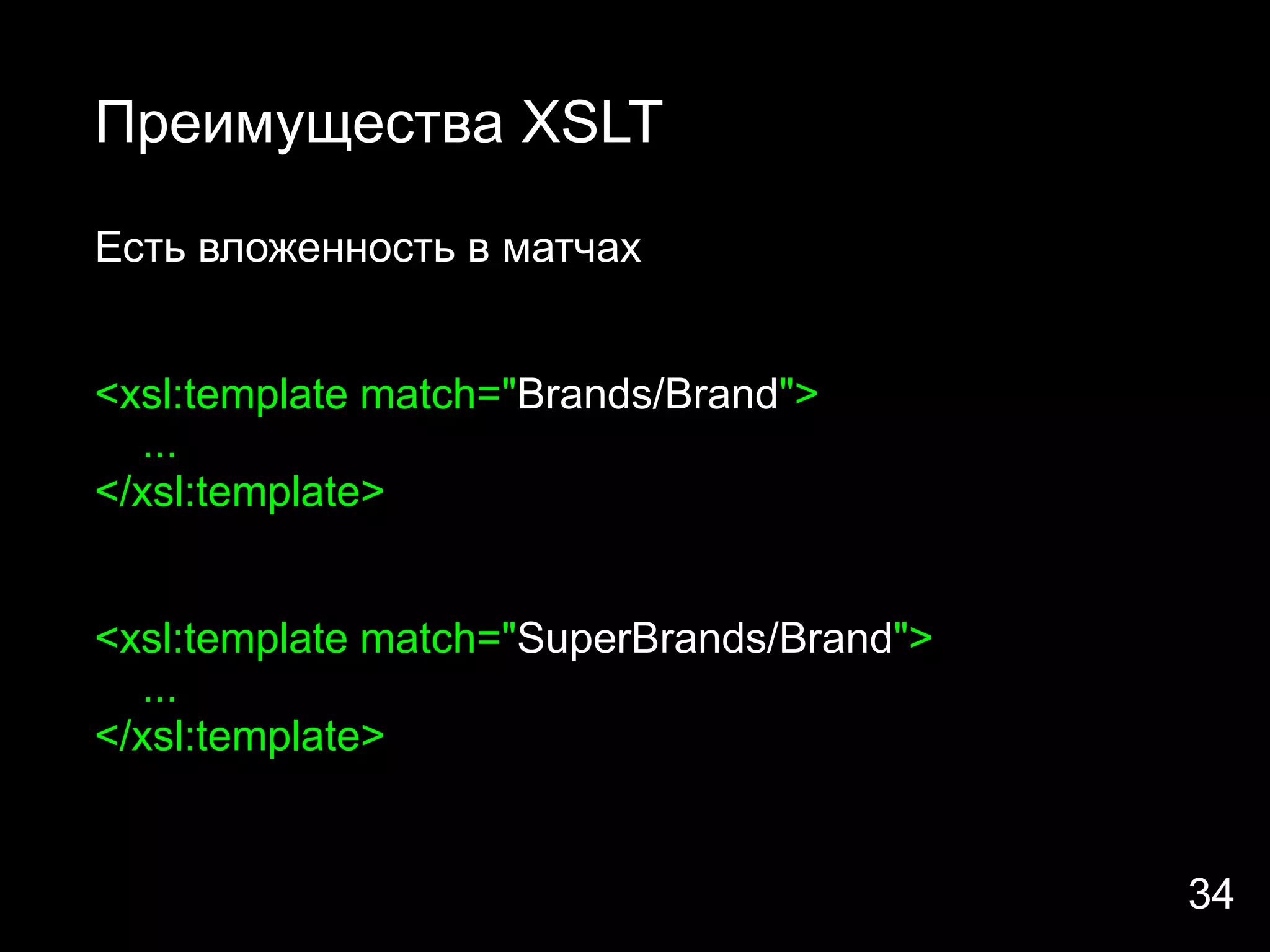 Преимущества XSLT

Есть вложенность в матчах

<xsl:template match="Brands/Brand">
...
</xsl:template>

<xsl:template match="SuperBrands/Brand">
...
</xsl:template>

34